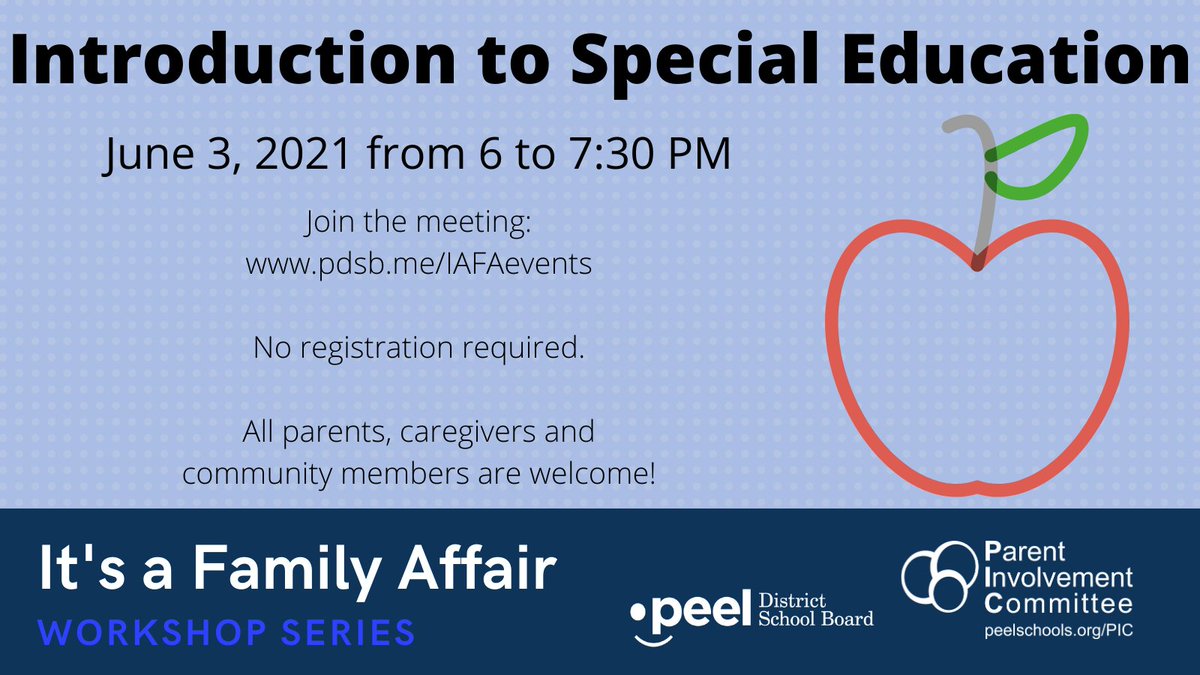 Introduction to Special Education

June 3, 2021 from 6 to 7:30 PM

Join the meeting:
www.pdsb.me/IAFAevents

No registration required.

All parents, caregivers and community members are welcome!

It's a Family Affair
WORKSHOP SERIES

peel District School Board

Parent Involvement Committee
peelschools.org/PIC